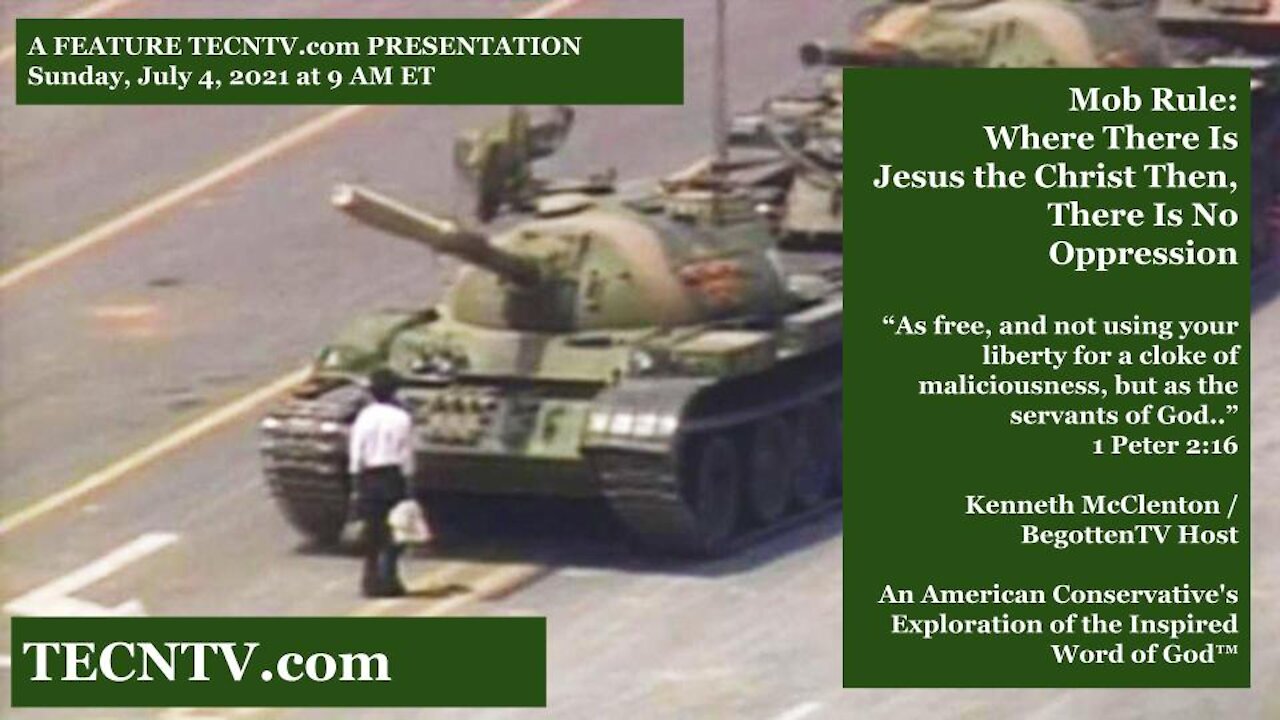 A FEATURE TECNTV.com PRESENTATION
Sunday, July 4, 2021 at 9 AM ET

Mob Rule:
Where There Is
Jesus the Christ Then,
There Is No
Oppression

“As free, and not using your liberty for a cloke of maliciousness, but as the servants of God..”
1 Peter 2:16

Kenneth McClenton /
BegottenTV Host

An American Conservative's
Exploration of the Inspired
Word of God™

TECNTV.com